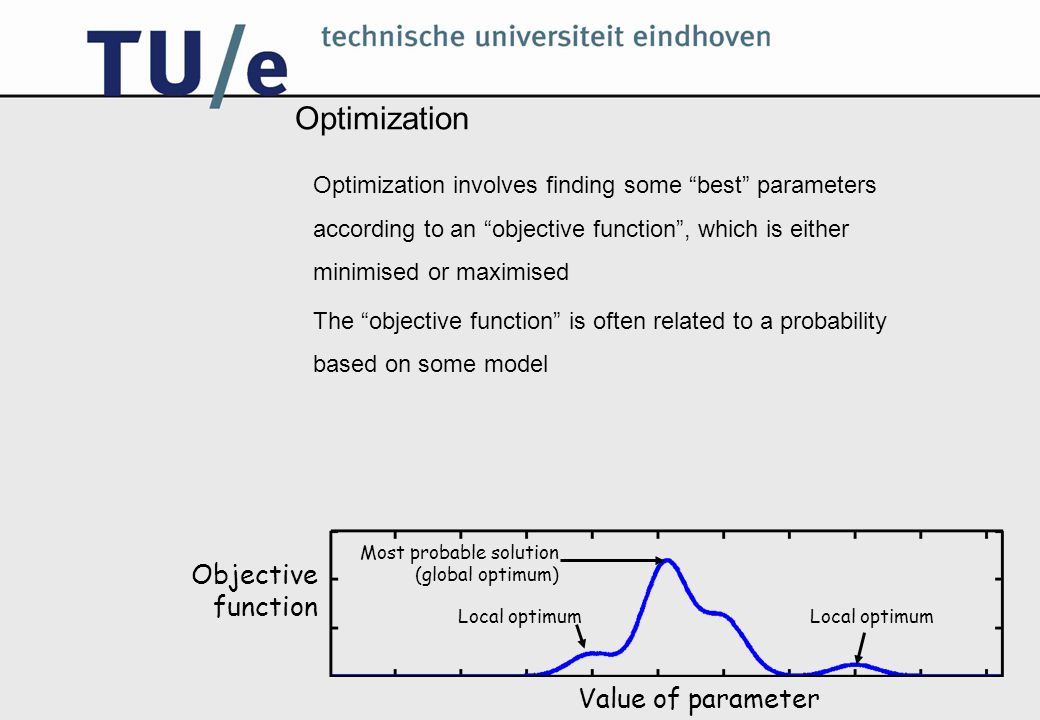 TU/e technische universiteit eindhoven

Optimization

Optimization involves finding some “best” parameters according to an “objective function”, which is either minimised or maximised

The “objective function” is often related to a probability based on some model

Objective function

Most probable solution (global optimum)

Local optimum

Local optimum

Value of parameter